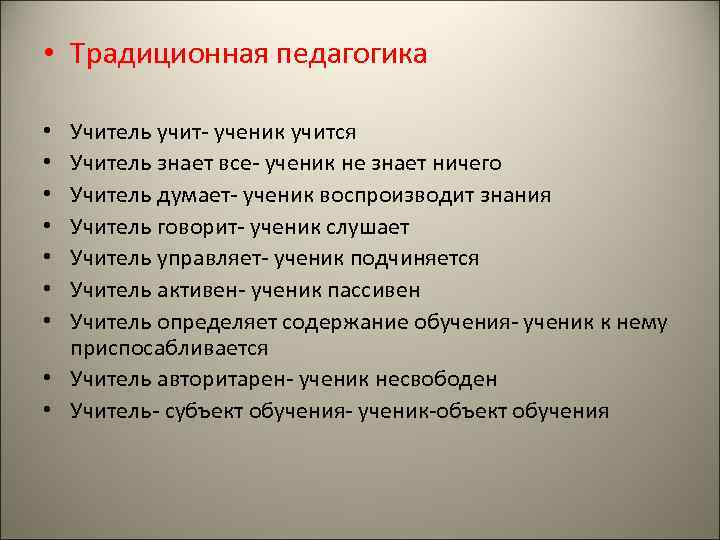 • Традиционная педагогика

• Учитель учит- ученик учится
• Учитель знает все- ученик не знает ничего
• Учитель думает- ученик воспроизводит знания
• Учитель говорит- ученик слушает
• Учитель управляет- ученик подчиняется
• Учитель активен- ученик пассивен
• Учитель определяет содержание обучения- ученик к нему приспосабливается
• Учитель авторитарен- ученик несвободен
• Учитель- субъект обучения- ученик-объект обучения